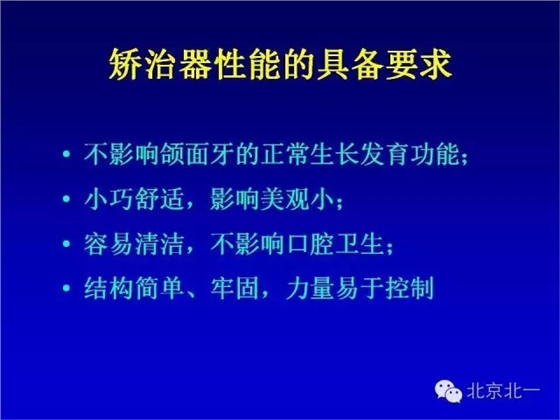 矫治器性能的具备要求

• 不影响颌面牙的正常生长发育功能;
• 小巧舒适，影响美观小;
• 容易清洁，不影响口腔卫生;
• 结构简单、牢固，力量易于控制

北京北一